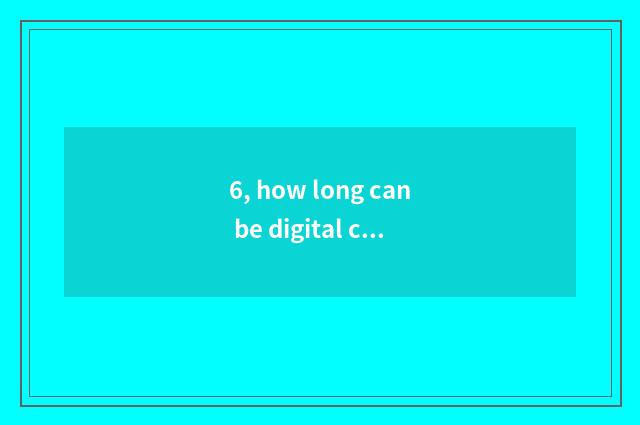 6, how long can be digital c...